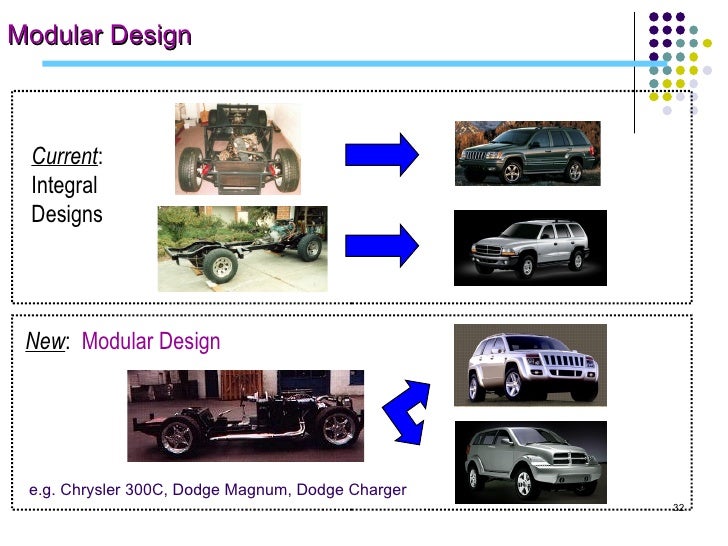 Modular Design

Current: Integral Designs

New: Modular Design

e.g. Chrysler 300C, Dodge Magnum, Dodge Charger

32